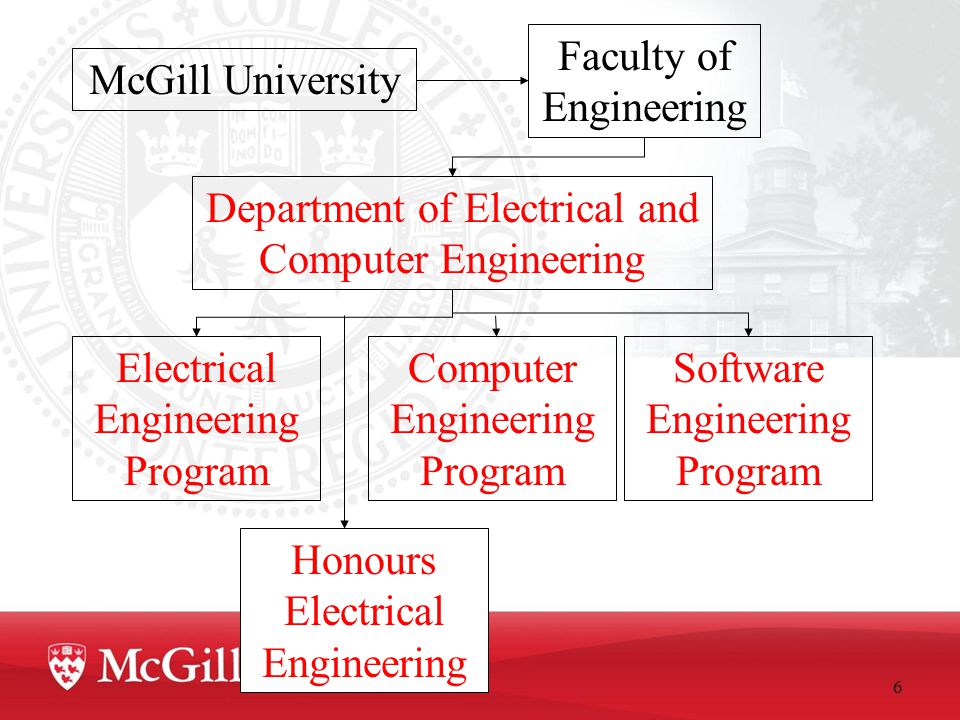 McGill University

Faculty of Engineering

Department of Electrical and Computer Engineering

Electrical Engineering Program

Computer Engineering Program

Software Engineering Program

Honours Electrical Engineering

McGill

6